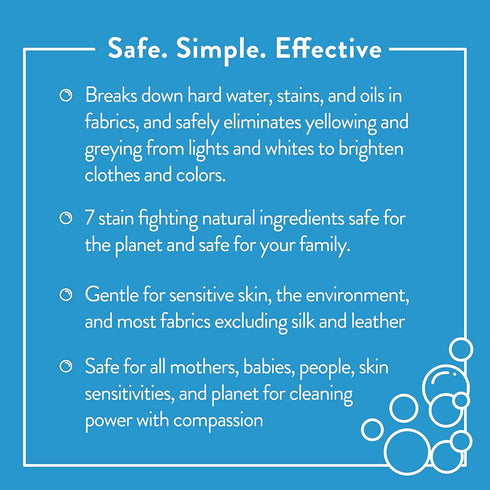 Safe. Simple. Effective

Breaks down hard water, stains, and oils in fabrics, and safely eliminates yellowing and greying from lights and whites to brighten clothes and colors.

7 stain fighting natural ingredients safe for the planet and safe for your family.

Gentle for sensitive skin, the environment, and most fabrics excluding silk and leather

Safe for all mothers, babies, people, skin sensitivities, and planet for cleaning power with compassion